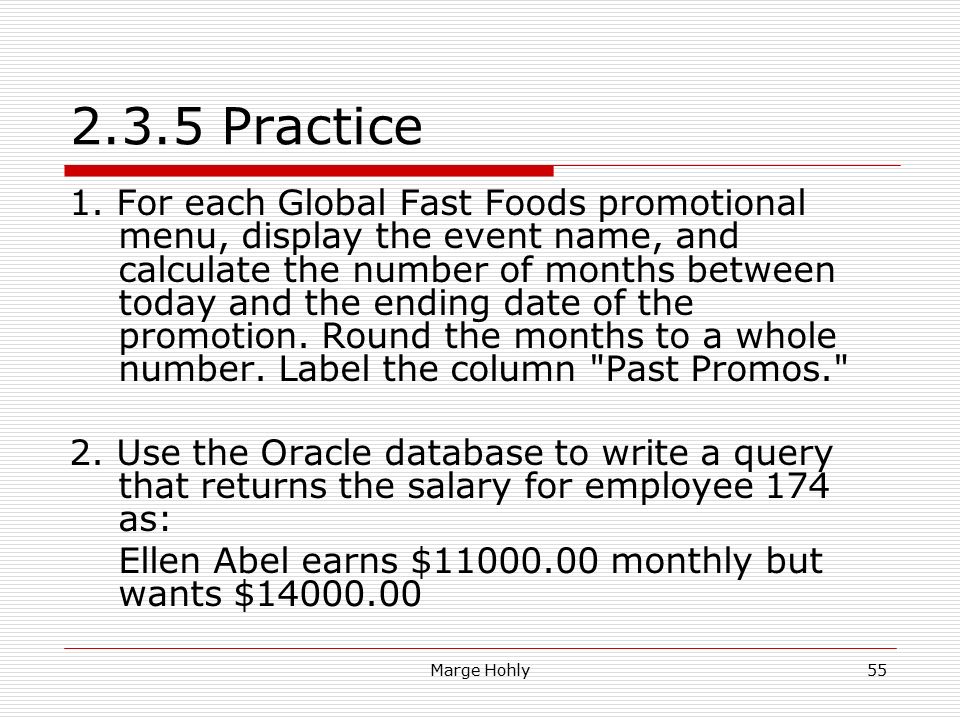 2.3.5 Practice

1. For each Global Fast Foods promotional menu, display the event name, and calculate the number of months between today and the ending date of the promotion. Round the months to a whole number. Label the column "Past Promos."

2. Use the Oracle database to write a query that returns the salary for employee 174 as:

Ellen Abel earns \$11000.00 monthly but wants \$14000.00

Marge Hohly

55